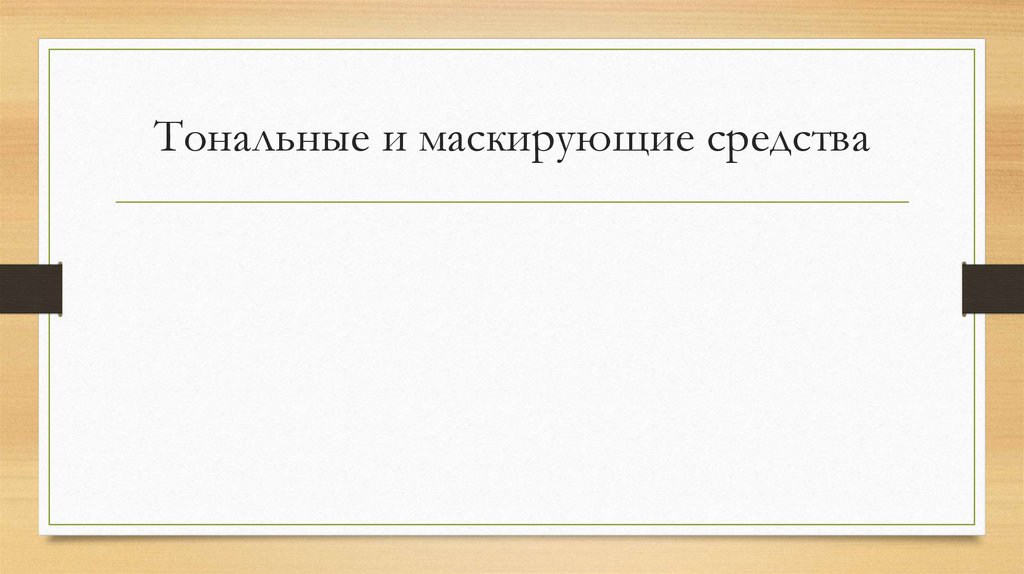 Тональные и маскирующие средства